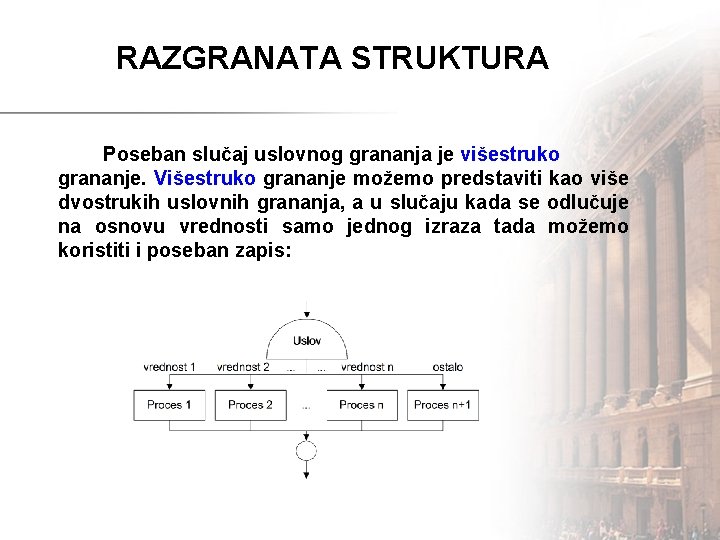 RAZGRANATA STRUKTURA

Poseban slučaj uslovnog grananja je višestruko grananje. Višestruko grananje možemo predstaviti kao više dvostrukih uslovnih grananja, a u slučaju kada se odlučuje na osnovu vrednosti samo jednog izraza tada možemo koristiti i poseban zapis:

Uslov

vrednost 1 vrednost 2 ... ... vrednost n ostalo

Proces 1 Proces 2 ... Proces n Proces n+1